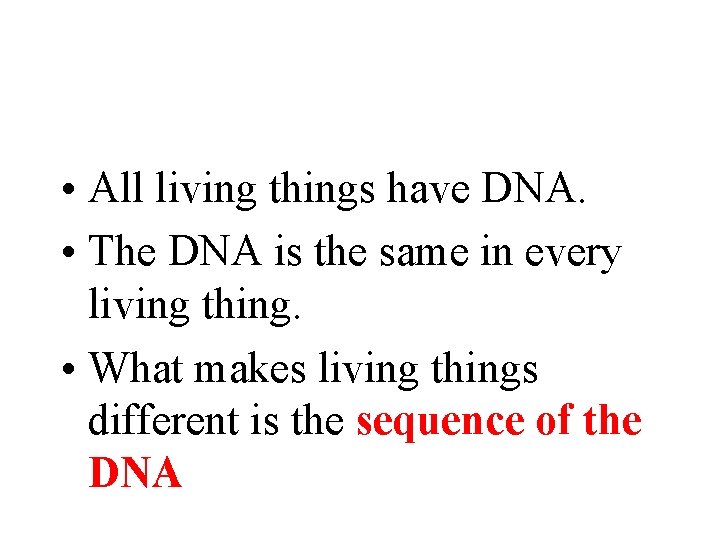 • All living things have DNA.
• The DNA is the same in every living thing.
• What makes living things different is the sequence of the DNA